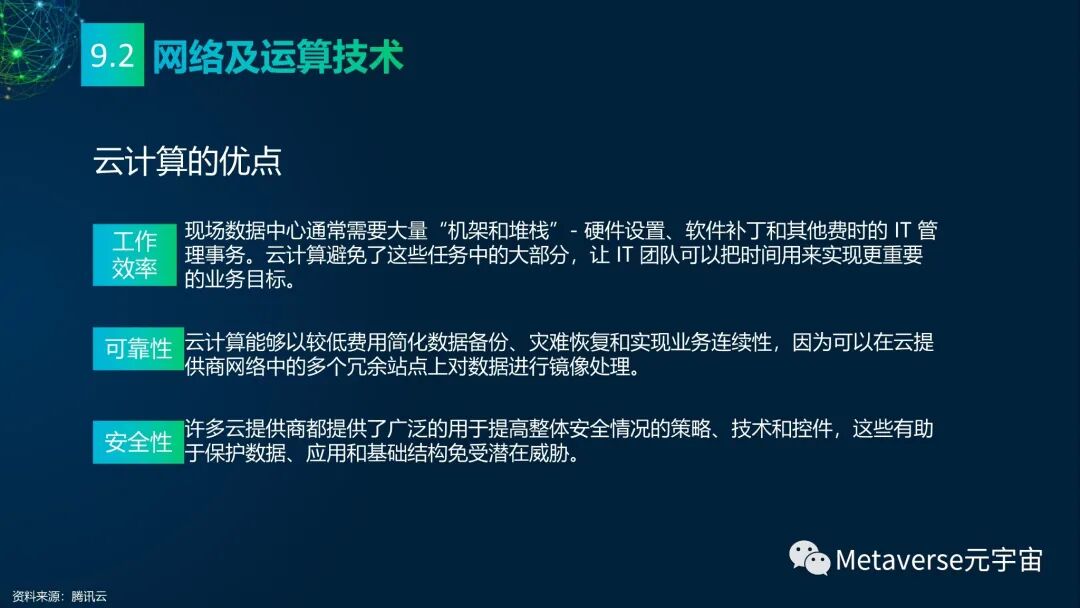 9.2 网络及运算技术

云计算的优点

工作效率

现场数据中心通常需要大量“机架和堆栈”- 硬件设置、软件补丁和其他费时的 IT 管理事务。云计算避免了这些任务中的大部分，让 IT 团队可以把时间用来实现更重要的业务目标。

可靠性

云计算能够以较低费用简化数据备份、灾难恢复和实现业务连续性，因为可以在云提供商网络中的多个冗余站点上对数据进行镜像处理。

安全性

许多云提供商都提供了广泛的用于提高整体安全情况的策略、技术和控件，这些有助于保护数据、应用和基础结构免受潜在威胁。

Metaverse元宇宙

资料来源：腾讯云